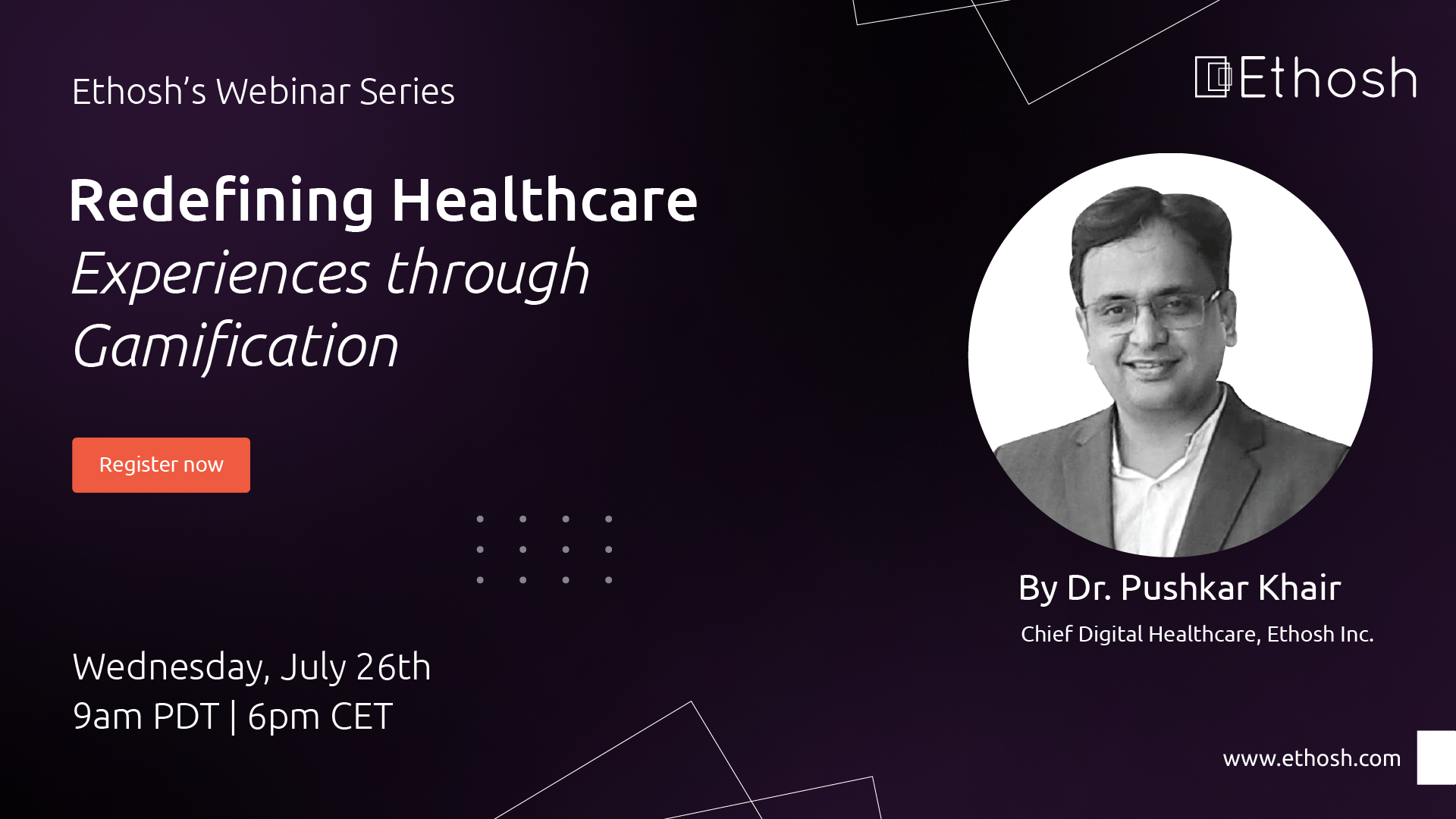 Ethosh's Webinar Series

Ethosh

Redefining Healthcare
Experiences through Gamification

Register now

By Dr. Pushkar Khair

Chief Digital Healthcare, Ethosh Inc.

Wednesday, July 26th
9am PDT | 6pm CET

www.ethosh.com